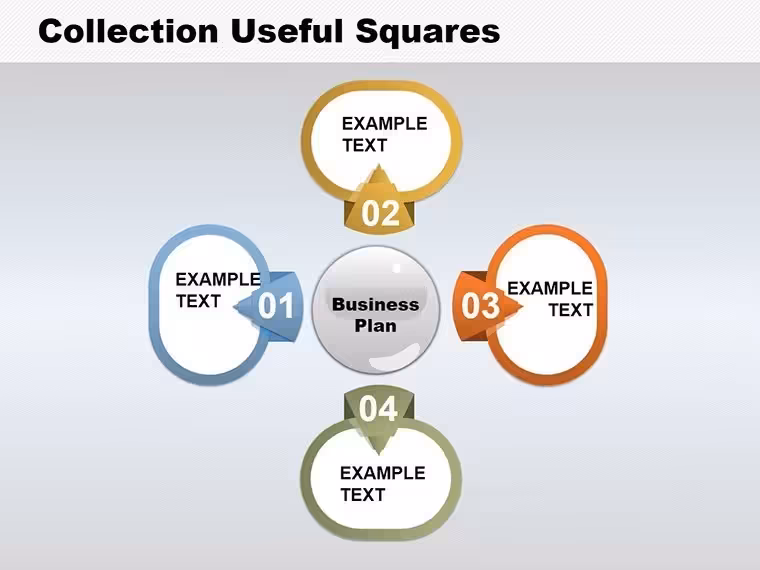 Collection Useful Squares

EXAMPLE TEXT

02

EXAMPLE TEXT

01

Business Plan

03

EXAMPLE TEXT

04

EXAMPLE TEXT